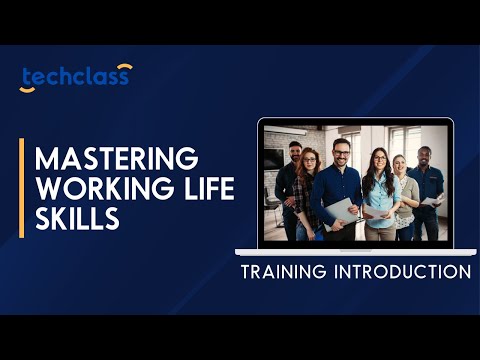 techclass

MASTERING WORKING LIFE SKILLS

TRAINING INTRODUCTION